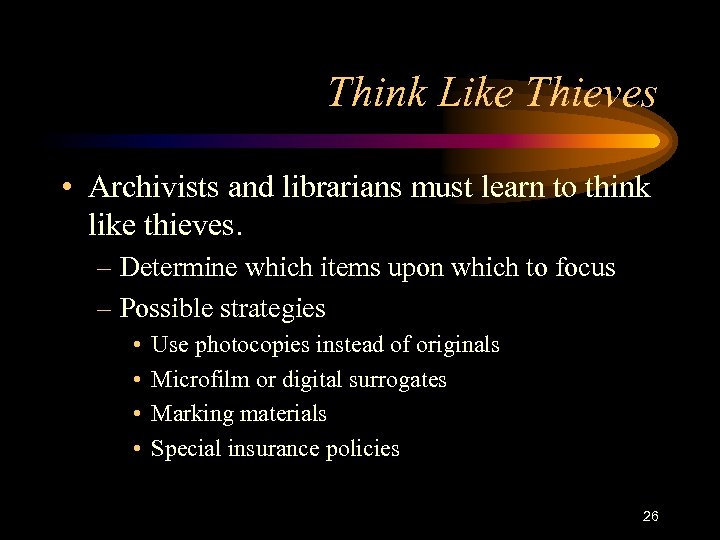 Think Like Thieves

• Archivists and librarians must learn to think like thieves.
– Determine which items upon which to focus
– Possible strategies
• Use photocopies instead of originals
• Microfilm or digital surrogates
• Marking materials
• Special insurance policies

26